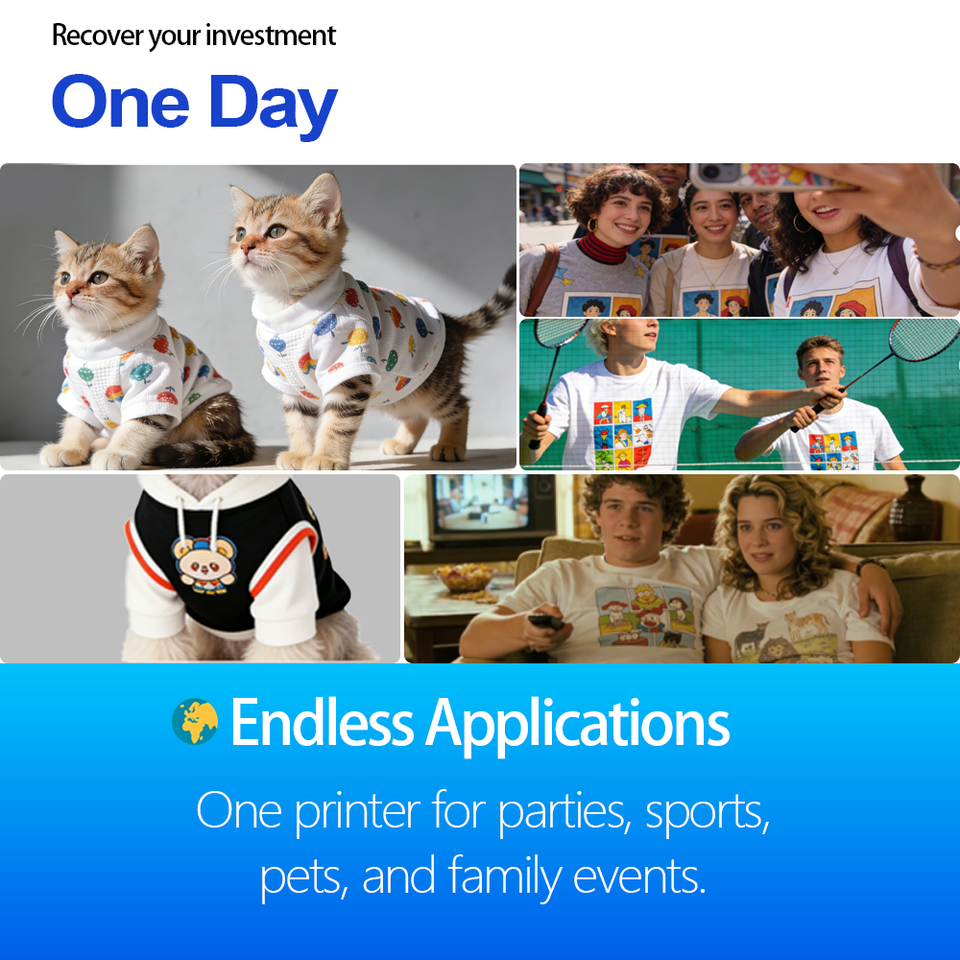 Recover your investment

One Day

Endless Applications

One printer for parties, sports, pets, and family events.